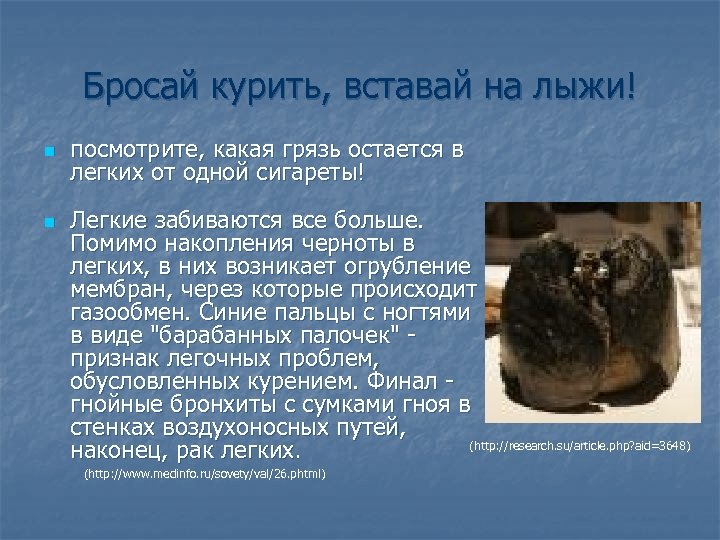 Бросай курить, вставай на лыжи!

посмотрите, какая грязь остается в легких от одной сигареты!

Легкие забиваются все больше. Помимо накопления черноты в легких, в них возникает огрубление мембран, через которые происходит газообмен. Синие пальцы с ногтями в виде "барабанных палочек" - признак легочных проблем, обусловленных курением. Финал - гнойные бронхиты с сумками гноя в стенках воздухоносных путей, наконец, рак легких.

(http://www.medinfo.ru/sovety/val/26.phtml)

(http://research.su/article.php?aid=3648)